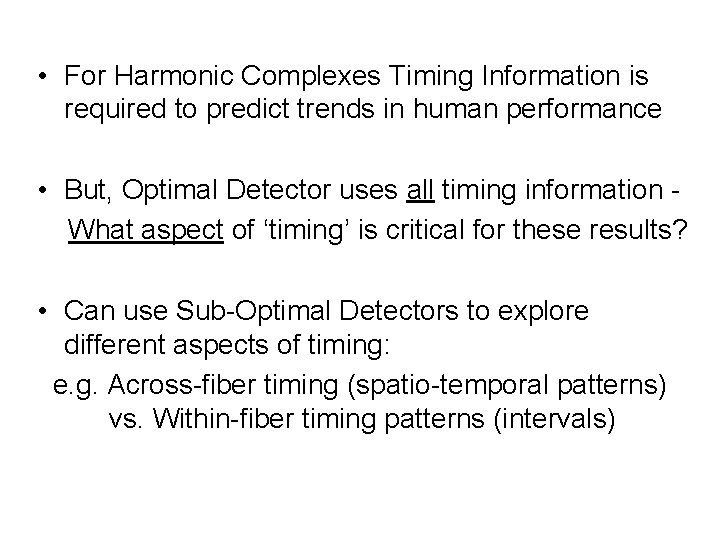 • For Harmonic Complexes Timing Information is required to predict trends in human performance

• But, Optimal Detector uses all timing information - What aspect of ‘timing’ is critical for these results?

• Can use Sub-Optimal Detectors to explore different aspects of timing:
e.g. Across-fiber timing (spatio-temporal patterns) vs. Within-fiber timing patterns (intervals)